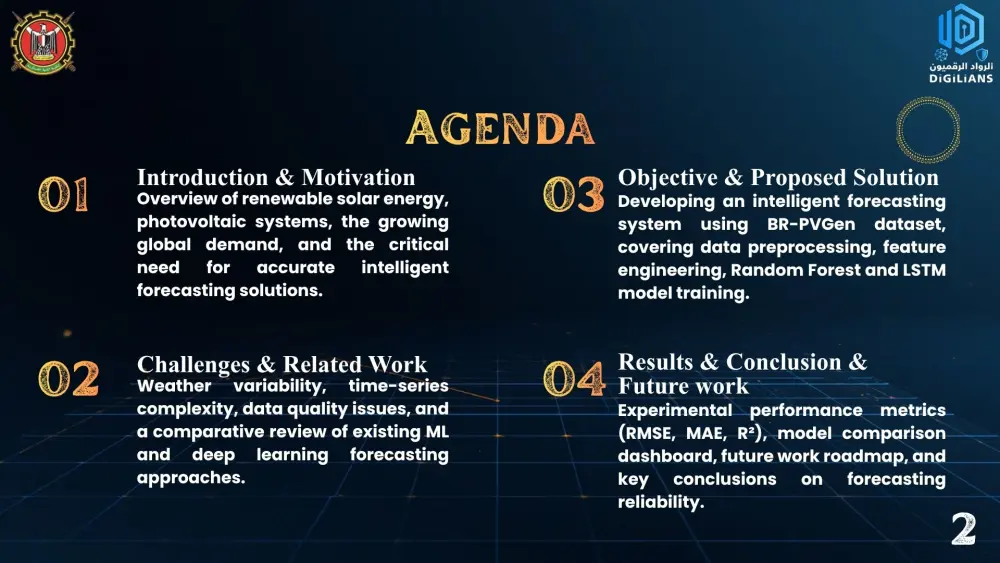 الرواد الرقميون
DiGiLiANS

AGENDA

01
Introduction & Motivation
Overview of renewable solar energy, photovoltaic systems, the growing global demand, and the critical need for accurate intelligent forecasting solutions.

02
Challenges & Related Work
Weather variability, time-series complexity, data quality issues, and a comparative review of existing ML and deep learning forecasting approaches.

03
Objective & Proposed Solution
Developing an intelligent forecasting system using BR-PVGen dataset, covering data preprocessing, feature engineering, Random Forest and LSTM model training.

04
Results & Conclusion & Future work
Experimental performance metrics (RMSE, MAE, R²), model comparison dashboard, future work roadmap, and key conclusions on forecasting reliability.

2